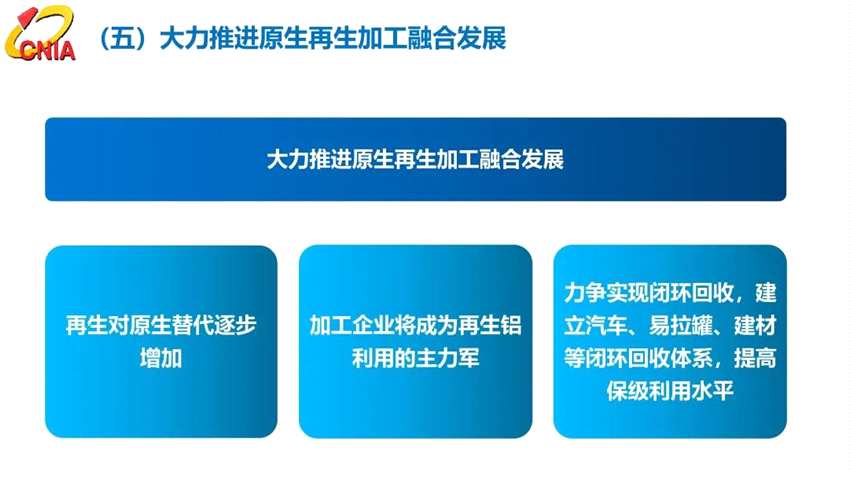 CNIA

（五）大力推进原生再生加工融合发展

大力推进原生再生加工融合发展

再生对原生替代逐步增加

加工企业将成为再生铝利用的主力军

力争实现闭环回收，建立汽车、易拉罐、建材等闭环回收体系，提高保级利用水平